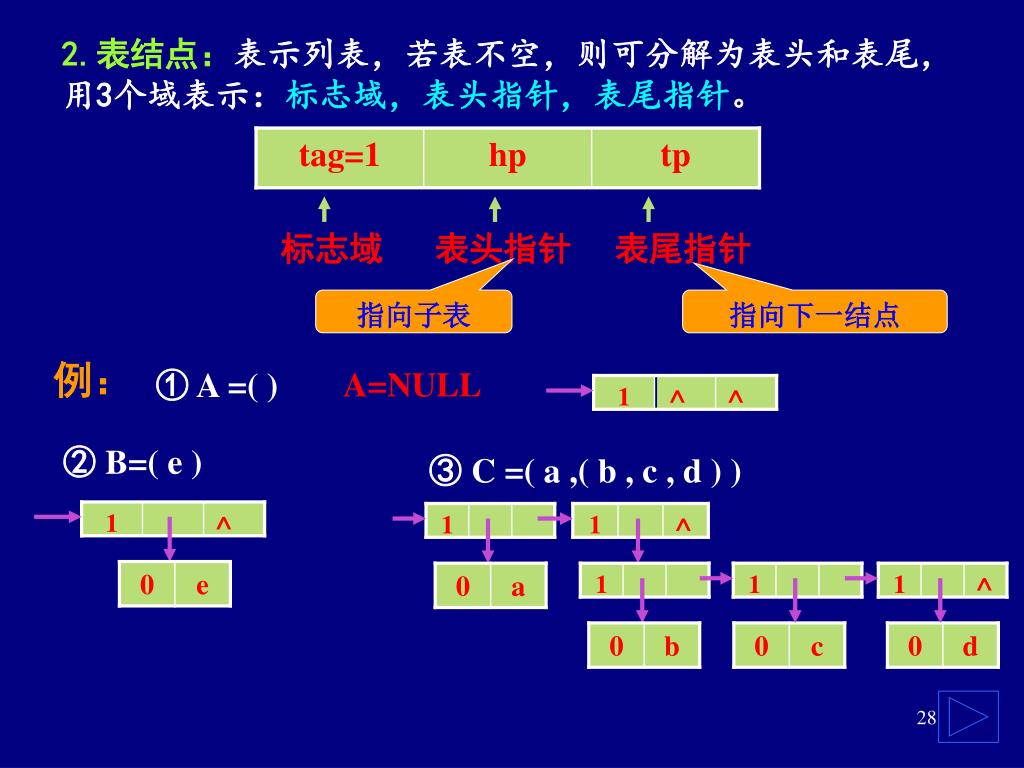 2. 表结点：表示列表，若表不空，则可分解为表头和表尾，用3个域表示：标志域，表头指针，表尾指针。

| tag=1 | hp | tp |
|---|---|---|

标志域 表头指针 表尾指针

指向子表

指向下一结点

例： ① A =( ) A=NULL

| 1 | ^ | ^ |
|---|---|---|

② B=( e )

| 1 | | ^ |
|---|---|---|

| 0 | e |
|---|---|

③ C =( a ,( b , c , d ) )

| 1 | | |
|---|---|---|

| 1 | | ^ |
|---|---|---|

| 0 | a |
|---|---|

| 1 | | |
|---|---|---|

| 1 | | |
|---|---|---|

| 1 | | ^ |
|---|---|---|

| 0 | b |
|---|---|

| 0 | c |
|---|---|

| 0 | d |
|---|---|

28